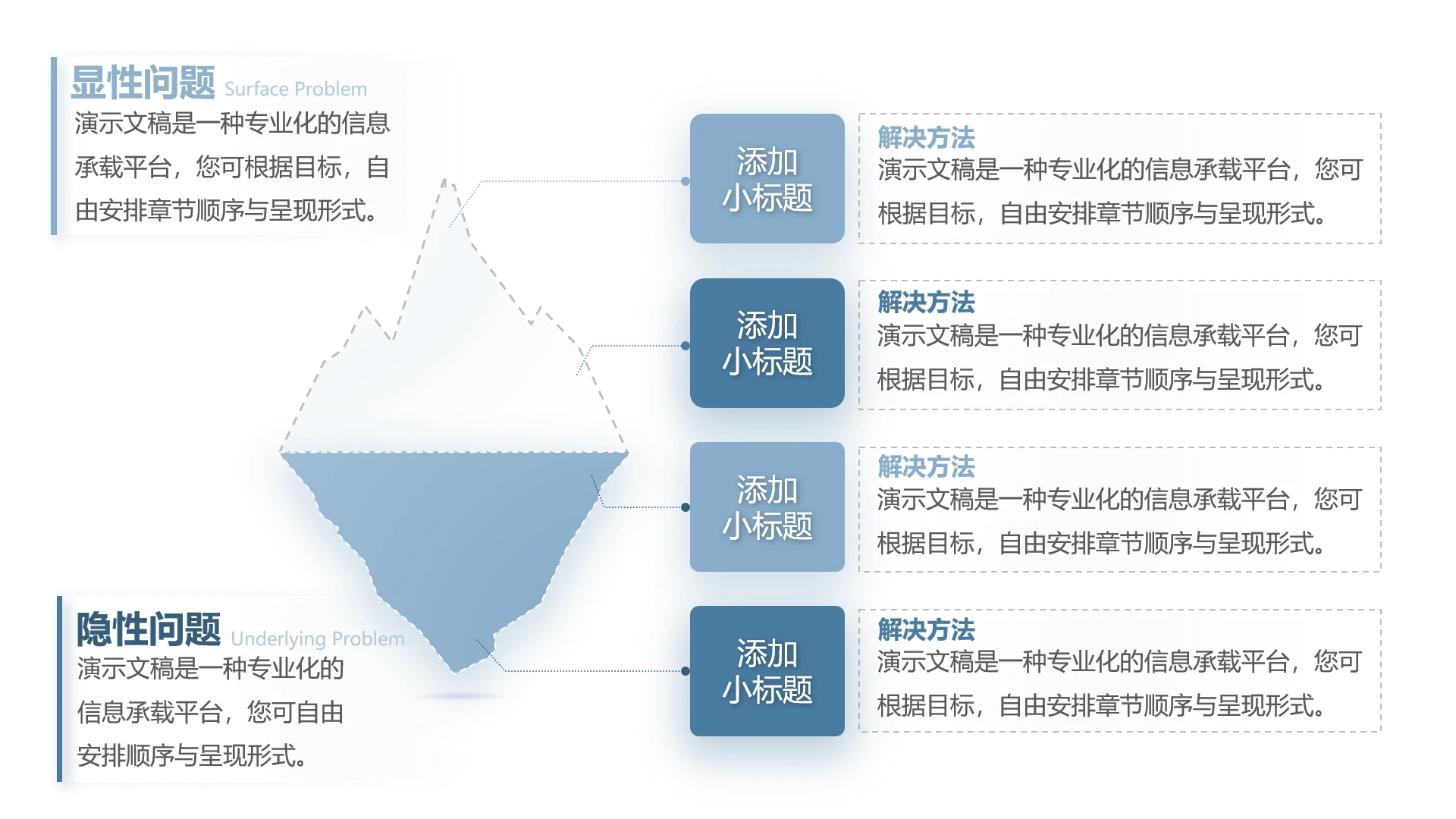 显性问题 Surface Problem

演示文稿是一种专业化的信息承载平台，您可根据目标，自由安排章节顺序与呈现形式。

隐性问题 Underlying Problem

演示文稿是一种专业化的信息承载平台，您可自由安排顺序与呈现形式。

添加小标题

解决方法
演示文稿是一种专业化的信息承载平台，您可根据目标，自由安排章节顺序与呈现形式。

添加小标题

解决方法
演示文稿是一种专业化的信息承载平台，您可根据目标，自由安排章节顺序与呈现形式。

添加小标题

解决方法
演示文稿是一种专业化的信息承载平台，您可根据目标，自由安排章节顺序与呈现形式。

添加小标题

解决方法
演示文稿是一种专业化的信息承载平台，您可根据目标，自由安排章节顺序与呈现形式。